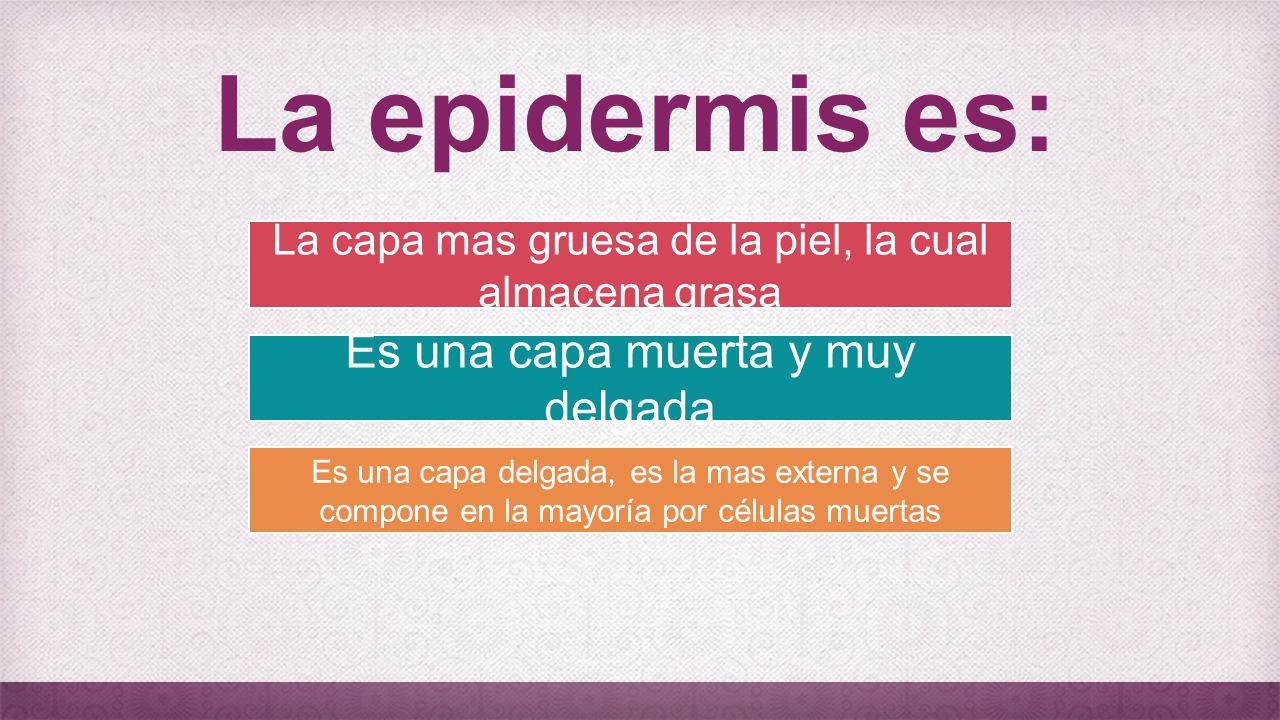 La epidermis es:

La capa mas gruesa de la piel, la cual almacena grasa

Es una capa muerta y muy delgada

Es una capa delgada, es la mas externa y se compone en la mayoría por células muertas